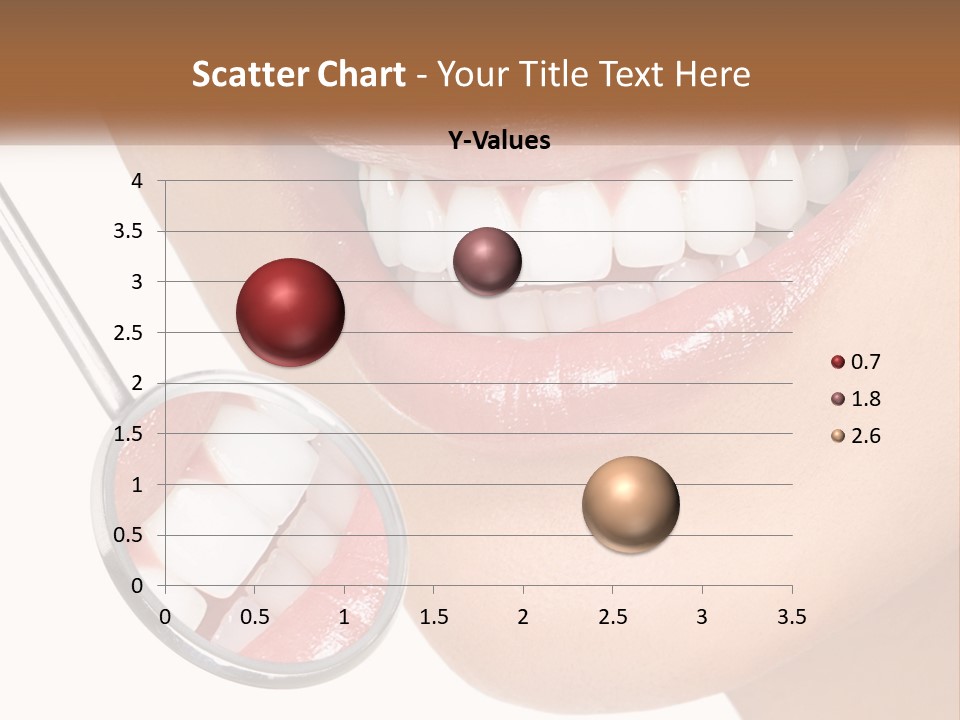 Scatter Chart - Your Title Text Here

Y-Values

4
3.5
3
2.5
2
1.5
1
0.5
0

0 0.5 1 1.5 2 2.5 3 3.5

0.7
1.8
2.6